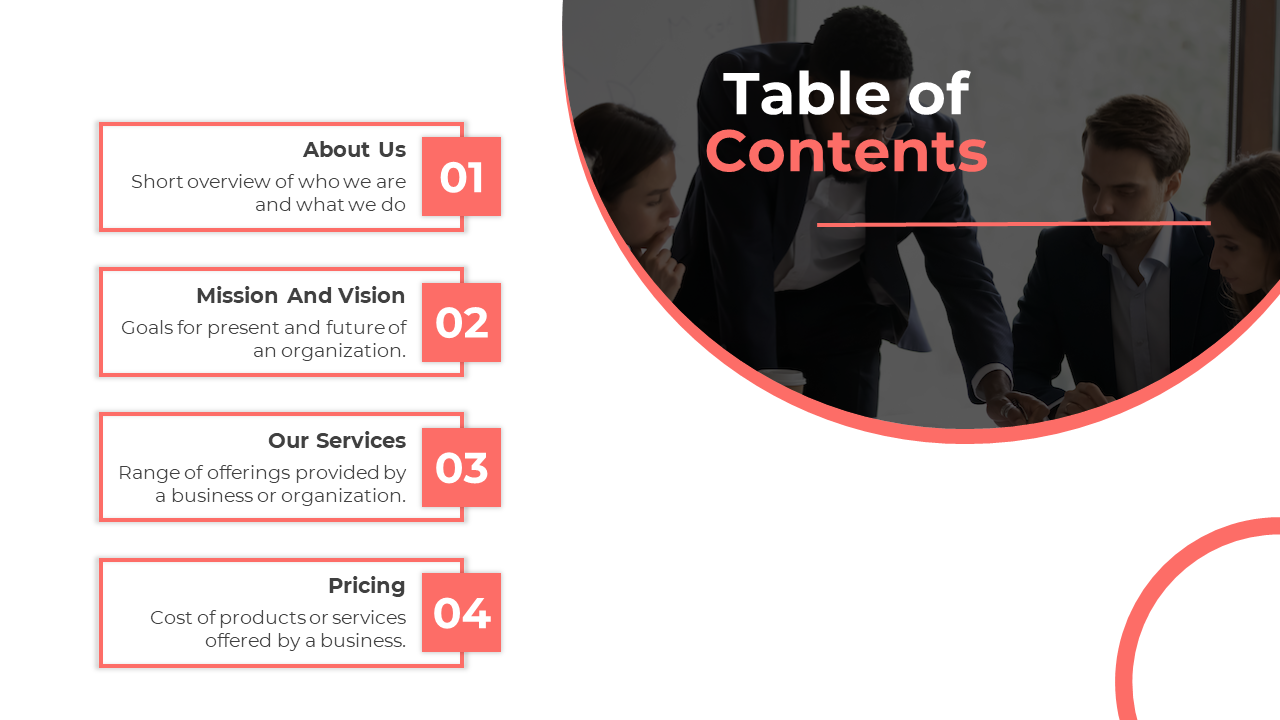 Table of Contents

About Us
Short overview of who we are and what we do
01

Mission And Vision
Goals for present and future of an organization.
02

Our Services
Range of offerings provided by a business or organization.
03

Pricing
Cost of products or services offered by a business.
04